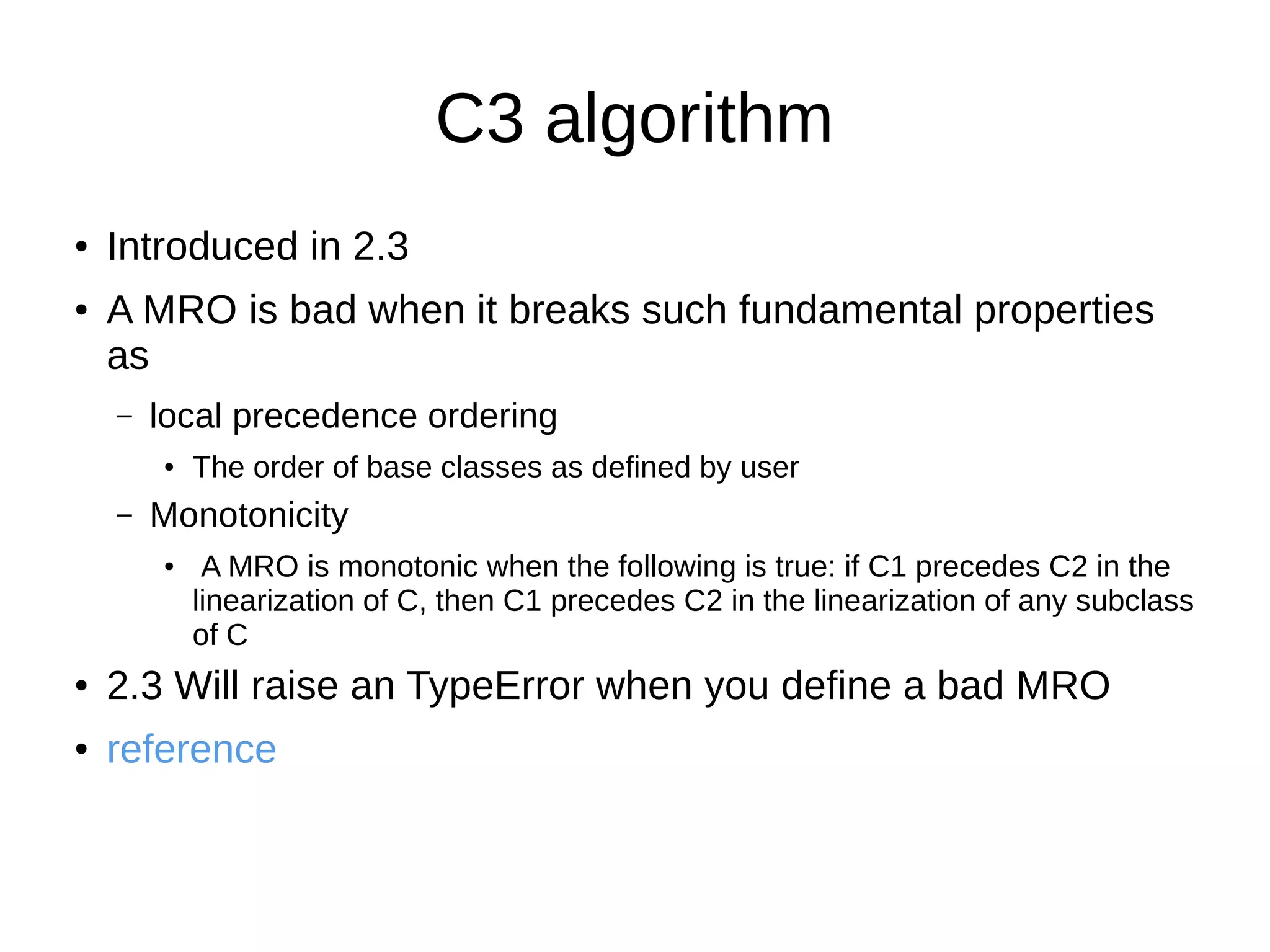 C3 algorithm

• Introduced in 2.3
• A MRO is bad when it breaks such fundamental properties as
  – local precedence ordering
    • The order of base classes as defined by user
  – Monotonicity
    • A MRO is monotonic when the following is true: if C1 precedes C2 in the linearization of C, then C1 precedes C2 in the linearization of any subclass of C
• 2.3 Will raise an TypeError when you define a bad MRO
• reference